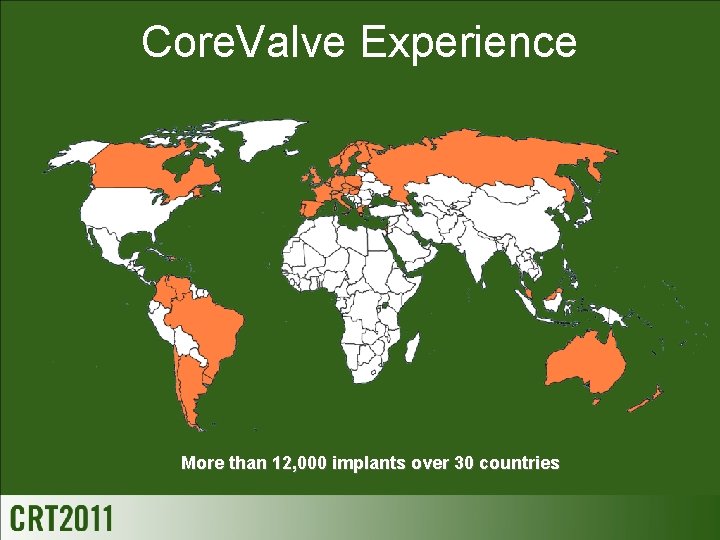 CoreValve Experience

More than 12,000 implants over 30 countries

CRT2011